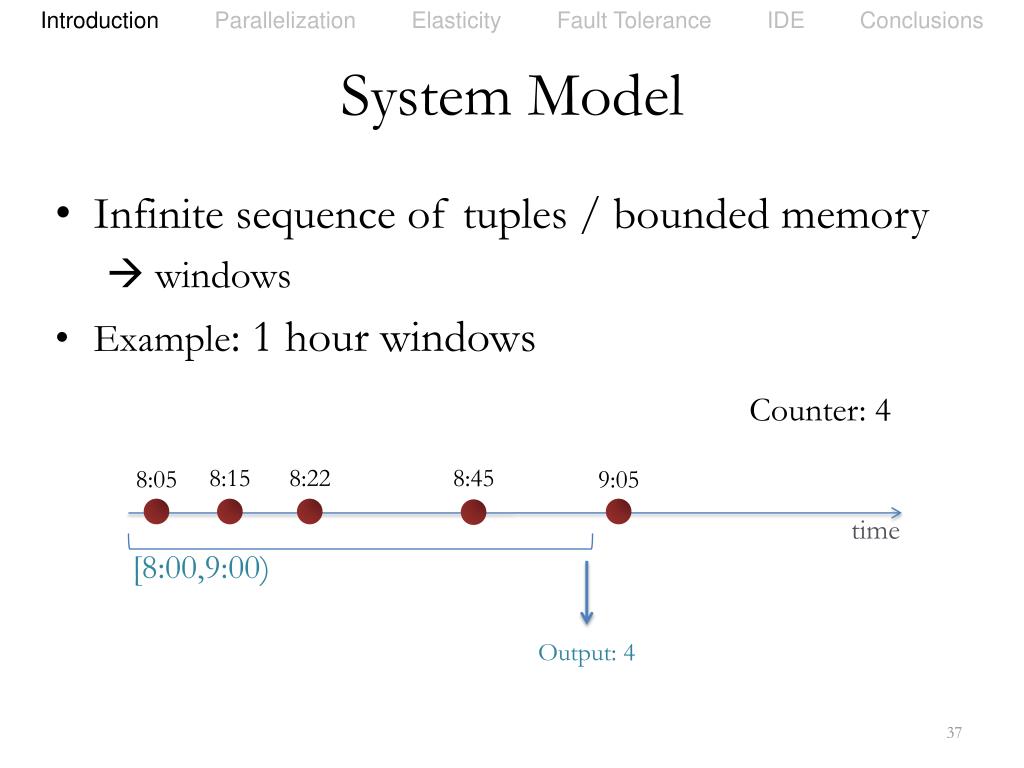 Introduction Parallelization Elasticity Fault Tolerance IDE Conclusions

System Model

• Infinite sequence of tuples / bounded memory
→ windows

• Example: 1 hour windows

Counter: 4

8:05 8:15 8:22 8:45 9:05

time

[8:00,9:00)

Output: 4

37